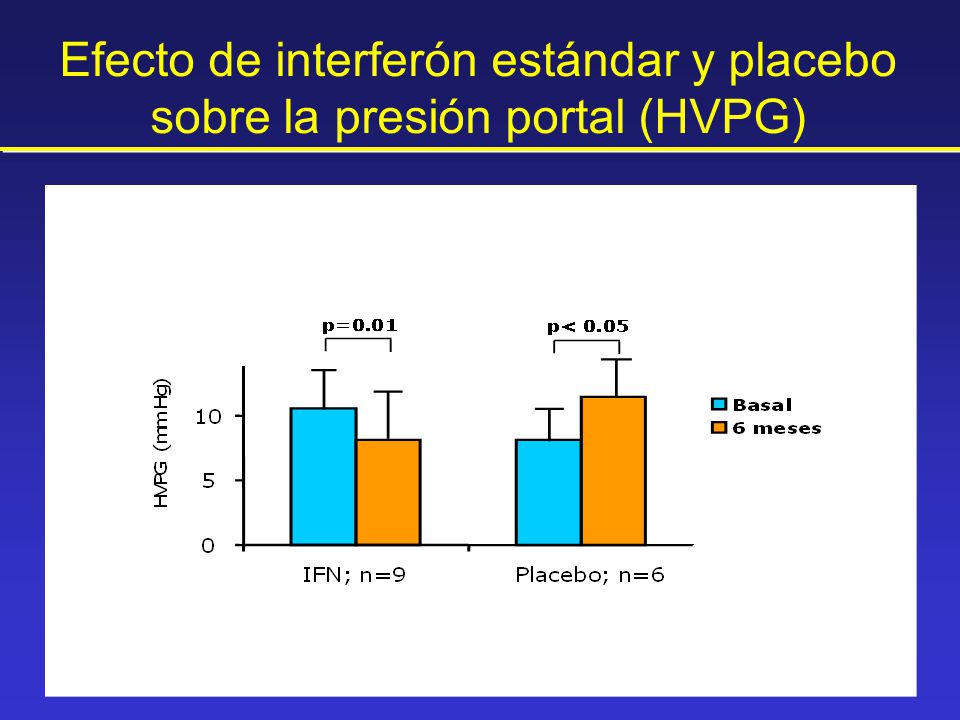 Efecto de interferón estándar y placebo sobre la presión portal (HVPG)

p=0.01

p< 0.05

HVPG (mmHg)

10

5

0

Basal

6 meses

IFN; n=9

Placebo; n=6